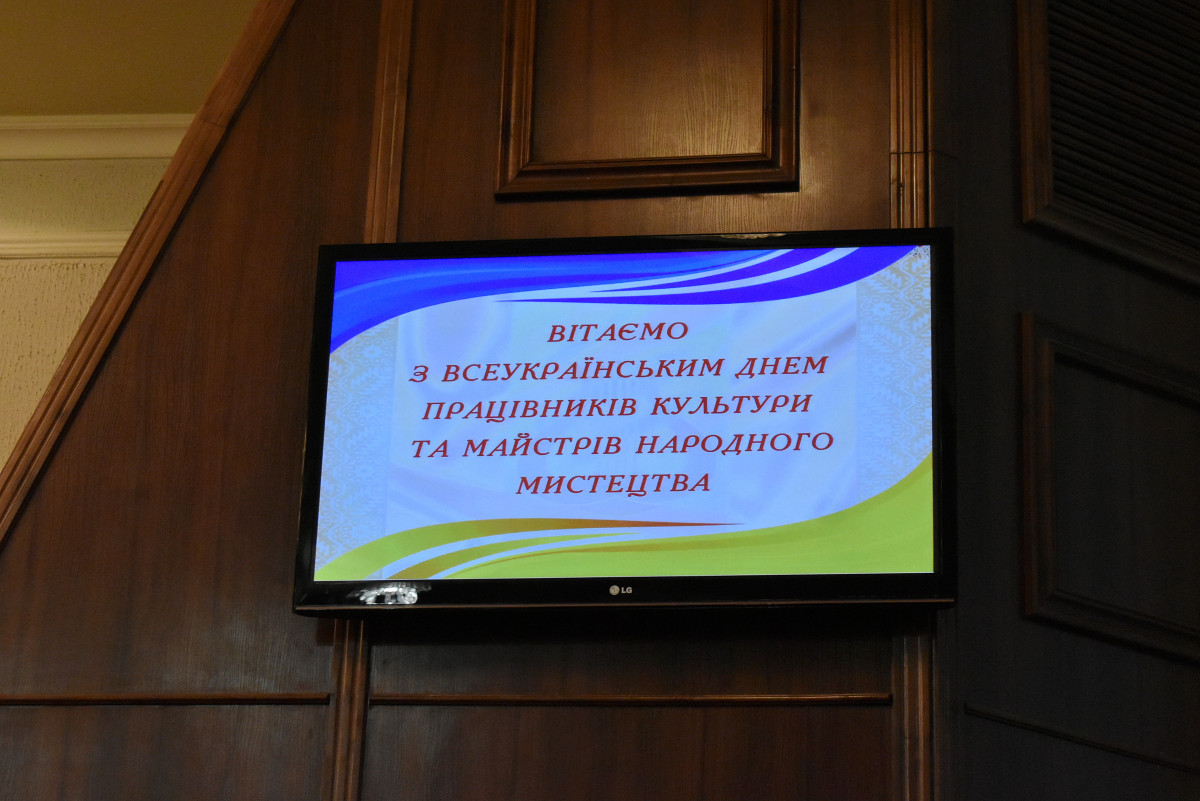 ВІТАЄМО
З ВСЕУКРАЇНСЬКИМ ДНЕМ
ПРАЦІВНИКІВ КУЛЬТУРИ
ТА МАЙСТРІВ НАРОДНОГО
МИСТЕЦТВА

LG